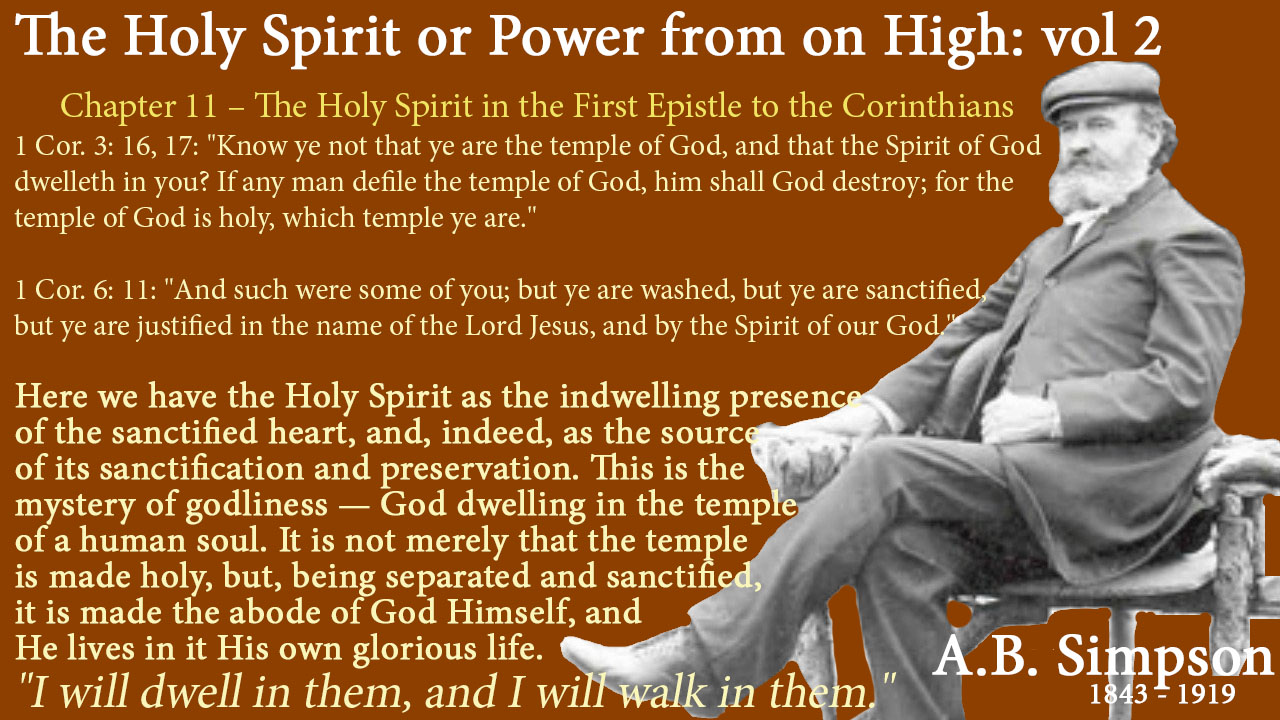 The Holy Spirit or Power from on High: vol 2

Chapter 11 – The Holy Spirit in the First Epistle to the Corinthians

1 Cor. 3: 16, 17: "Know ye not that ye are the temple of God, and that the Spirit of God dwelleth in you? If any man defile the temple of God, him shall God destroy; for the temple of God is holy, which temple ye are."

1 Cor. 6: 11: "And such were some of you; but ye are washed, but ye are sanctified, but ye are justified in the name of the Lord Jesus, and by the Spirit of our God."

Here we have the Holy Spirit as the indwelling presence of the sanctified heart, and, indeed, as the source of its sanctification and preservation. This is the mystery of godliness — God dwelling in the temple of a human soul. It is not merely that the temple is made holy, but, being separated and sanctified, it is made the abode of God Himself, and He lives in it His own glorious life.

"I will dwell in them, and I will walk in them."

A.B. Simpson
1843 - 1919